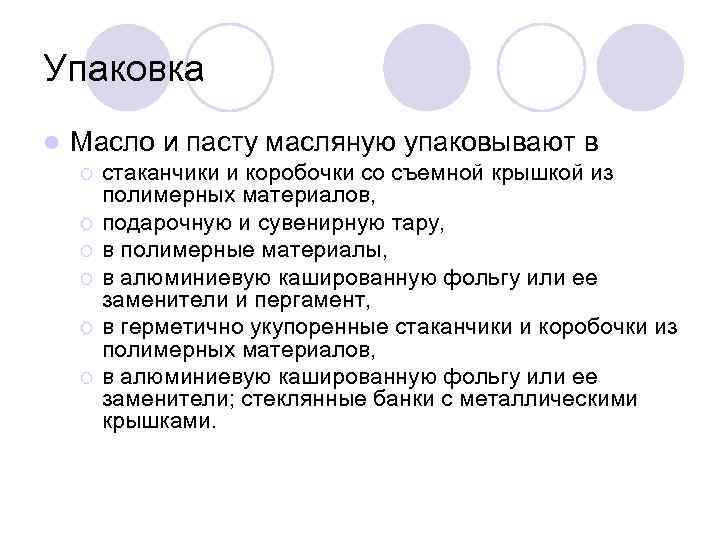 Упаковка

Масло и пасту масляную упаковывают в

стаканчики и коробочки со съемной крышкой из полимерных материалов,

подарочную и сувенирную тару,

в полимерные материалы,

в алюминиевую кашированную фольгу или ее заменители и пергамент,

в герметично укупоренные стаканчики и коробочки из полимерных материалов,

в алюминиевую кашированную фольгу или ее заменители; стеклянные банки с металлическими крышками.